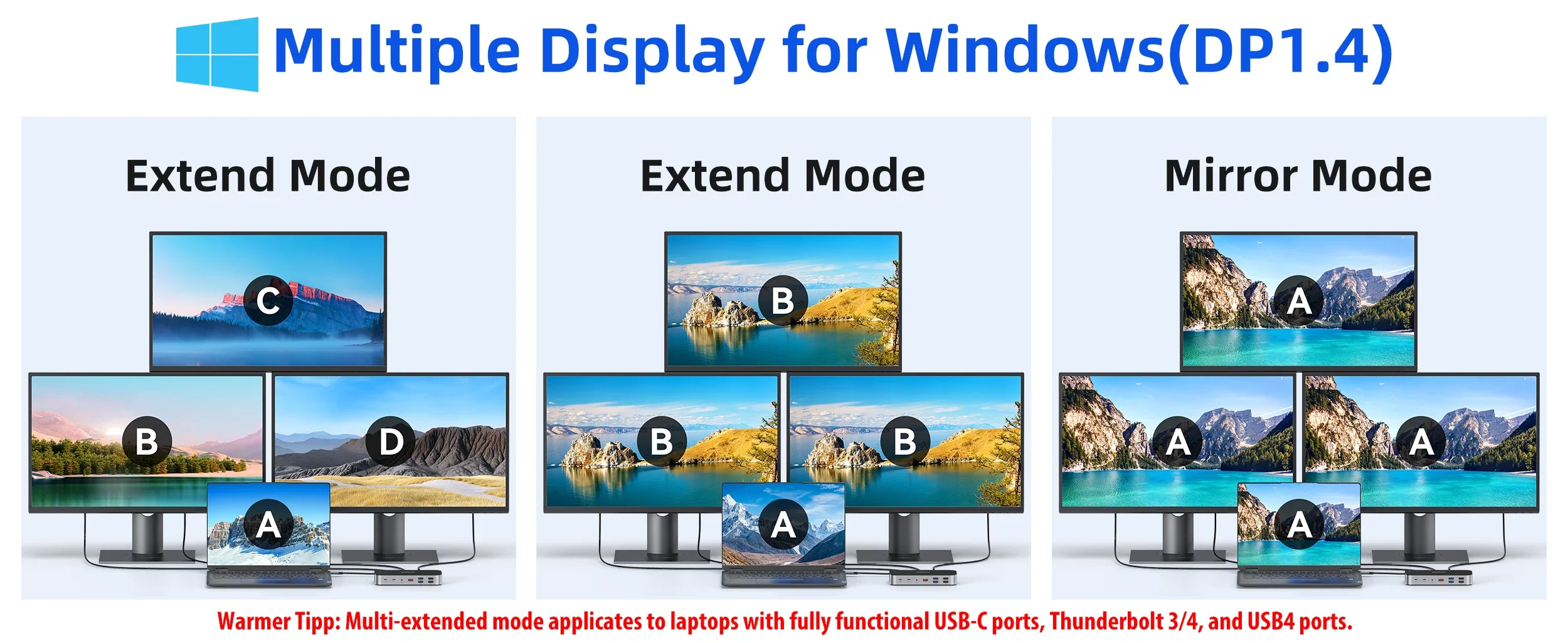 Multiple Display for Windows(DP1.4)

Extend Mode

C

B

D

A

Extend Mode

B

B

B

A

Mirror Mode

A

A

A

A

Warmer Tipp: Multi-extended mode applicates to laptops with fully functional USB-C ports, Thunderbolt 3/4, and USB4 ports.